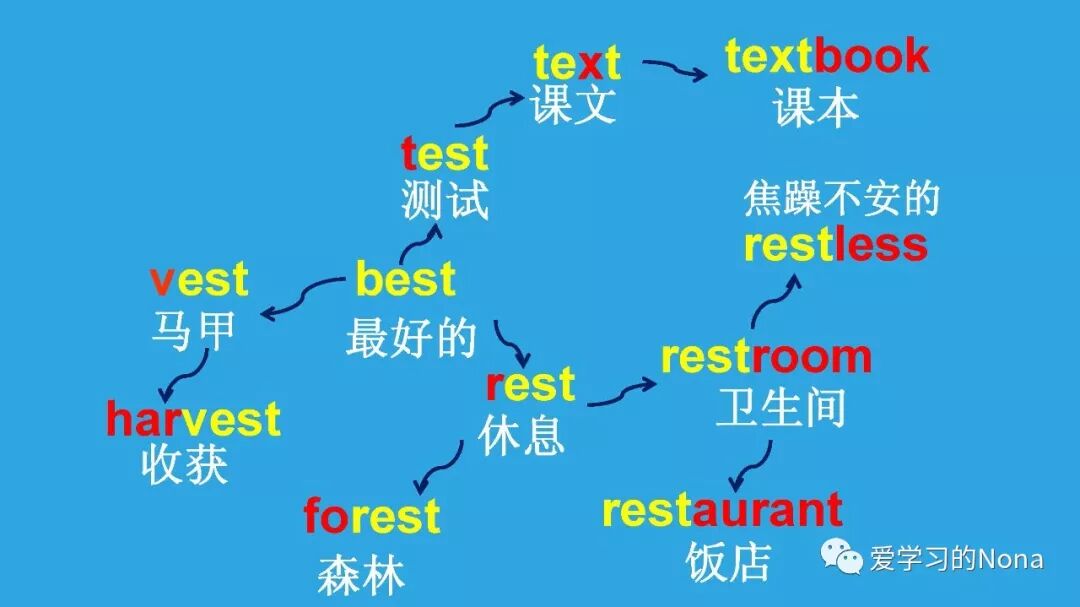 text
课文

textbook
课本

test
测试

焦躁不安的
restless

vest
马甲

best
最好的

restroom
卫生间

rest
休息

harvest
收获

forest
森林

restaurant
饭店

爱学习的Nona